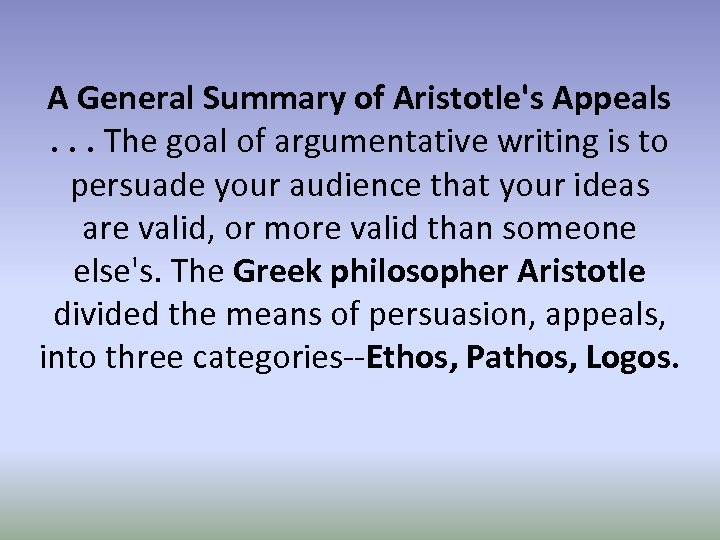 A General Summary of Aristotle's Appeals . . . The goal of argumentative writing is to persuade your audience that your ideas are valid, or more valid than someone else's. The Greek philosopher Aristotle divided the means of persuasion, appeals, into three categories--Ethos, Pathos, Logos.